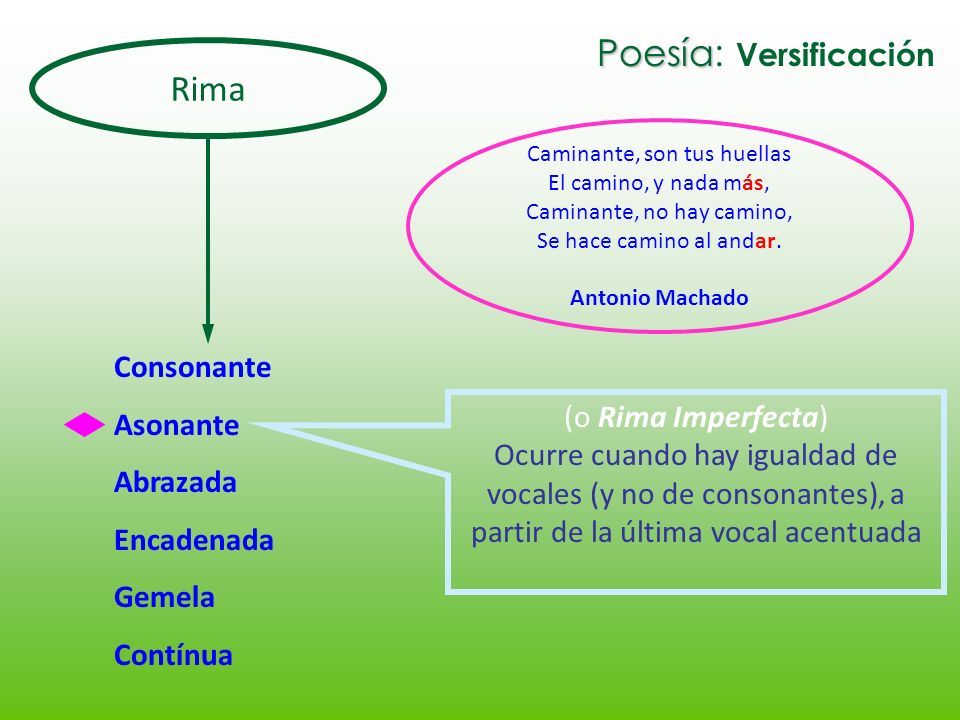 Poesía: Versificación

Rima

Caminante, son tus huellas
El camino, y nada más,
Caminante, no hay camino,
Se hace camino al andar.

Antonio Machado

Consonante
Asonante
Abrazada
Encadenada
Gemela
Contínua

(o Rima Imperfecta)
Ocurre cuando hay igualdad de vocales (y no de consonantes), a partir de la última vocal acentuada